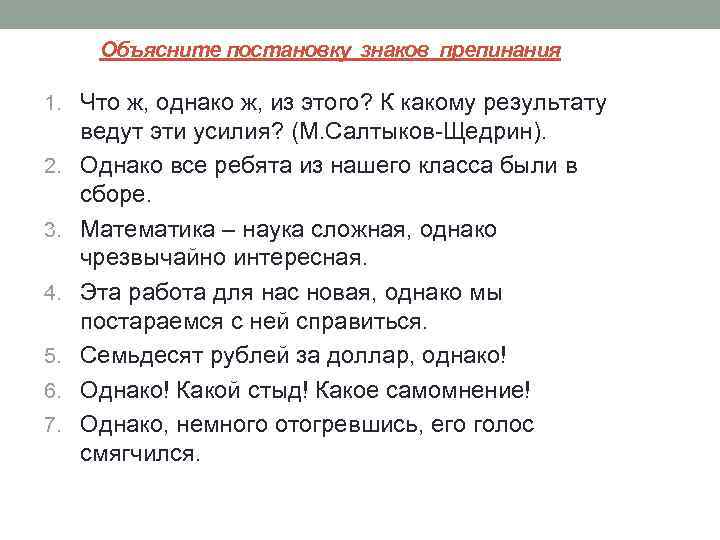 Объясните постановку знаков препинания

1. Что ж, однако ж, из этого? К какому результату ведут эти усилия? (М.Салтыков-Щедрин).
2. Однако все ребята из нашего класса были в сборе.
3. Математика – наука сложная, однако чрезвычайно интересная.
4. Эта работа для нас новая, однако мы постараемся с ней справиться.
5. Семьдесят рублей за доллар, однако!
6. Однако! Какой стыд! Какое самомнение!
7. Однако, немного отогревшись, его голос смягчился.